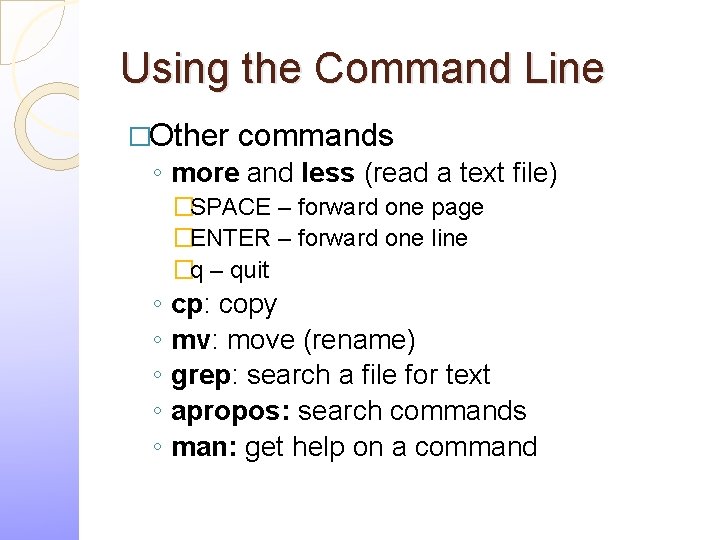 Using the Command Line

□Other commands

◦ more and less (read a text file)

□SPACE – forward one page

□ENTER – forward one line

□q – quit

◦ cp: copy

◦ mv: move (rename)

◦ grep: search a file for text

◦ apropos: search commands

◦ man: get help on a command